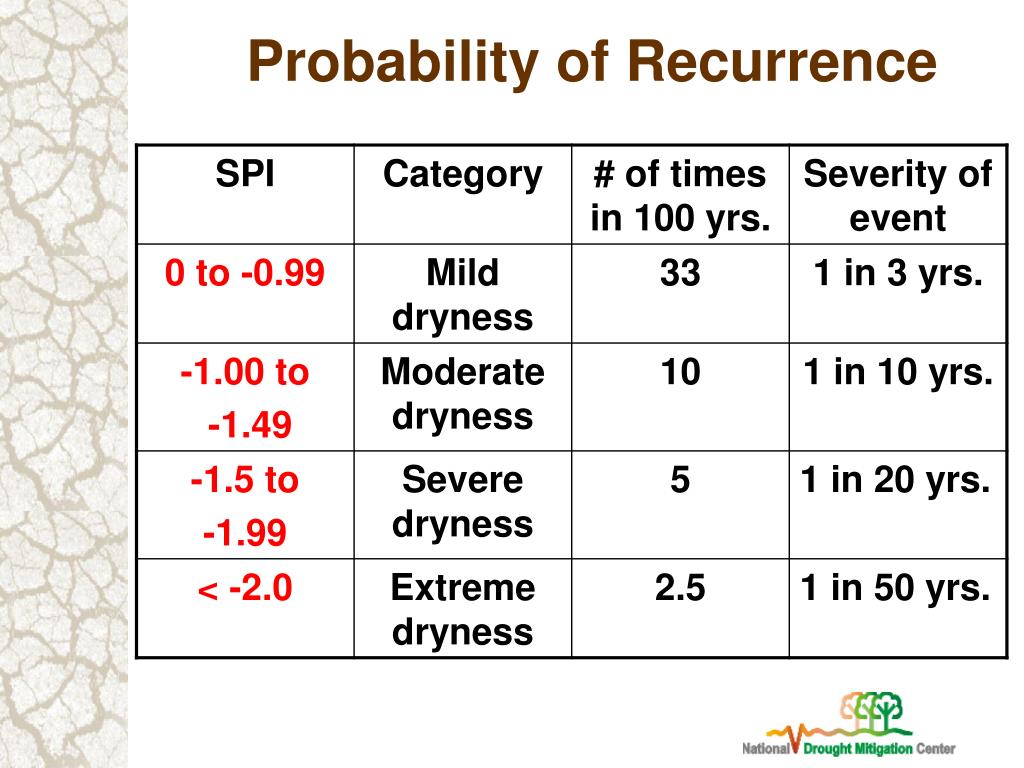 Probability of Recurrence

| SPI | Category | # of times in 100 yrs. | Severity of event |
|---|---|---|---|
| 0 to -0.99 | Mild dryness | 33 | 1 in 3 yrs. |
| -1.00 to -1.49 | Moderate dryness | 10 | 1 in 10 yrs. |
| -1.5 to -1.99 | Severe dryness | 5 | 1 in 20 yrs. |
| < -2.0 | Extreme dryness | 2.5 | 1 in 50 yrs. |

National Drought Mitigation Center